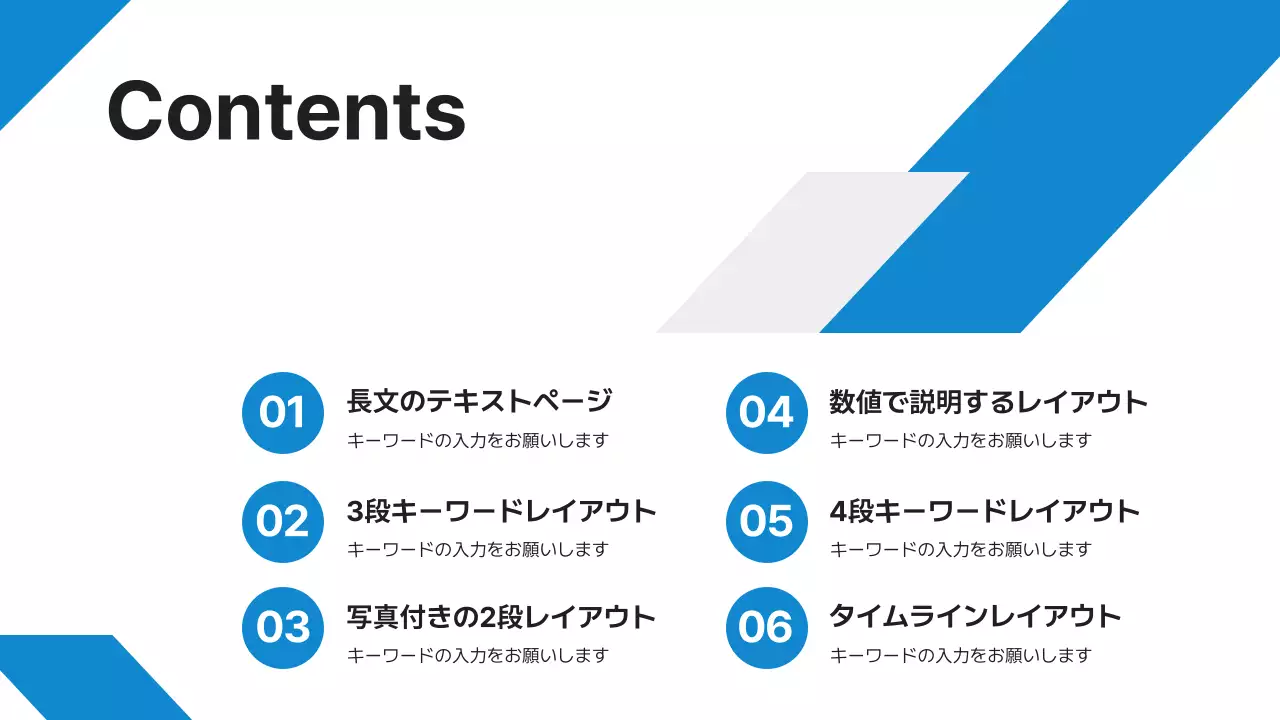 Contents

01
長文のテキストページ
キーワードの入力をお願いします

02
3段キーワードレイアウト
キーワードの入力をお願いします

03
写真付きの2段レイアウト
キーワードの入力をお願いします

04
数値で説明するレイアウト
キーワードの入力をお願いします

05
4段キーワードレイアウト
キーワードの入力をお願いします

06
タイムラインレイアウト
キーワードの入力をお願いします